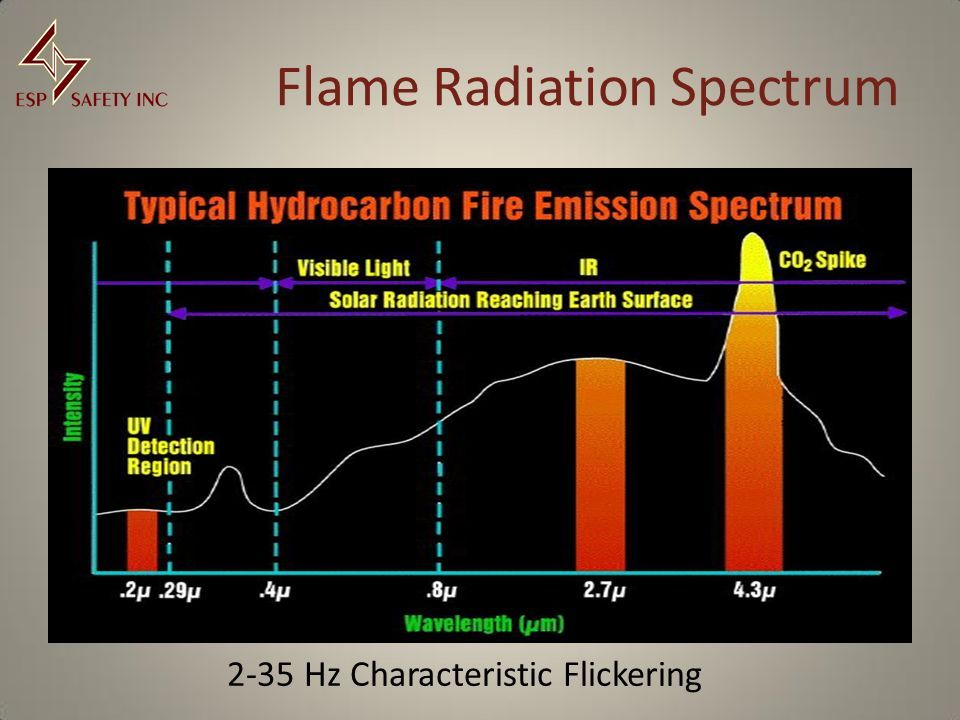 ESP SAFETY INC

Flame Radiation Spectrum

Typical Hydrocarbon Fire Emission Spectrum

Visible Light

IR

$CO_2$ Spike

Solar Radiation Reaching Earth Surface

Intensity

UV Detection Region

.2μ .29μ .4μ .8μ 2.7μ 4.3μ

Wavelength (μm)

2-35 Hz Characteristic Flickering